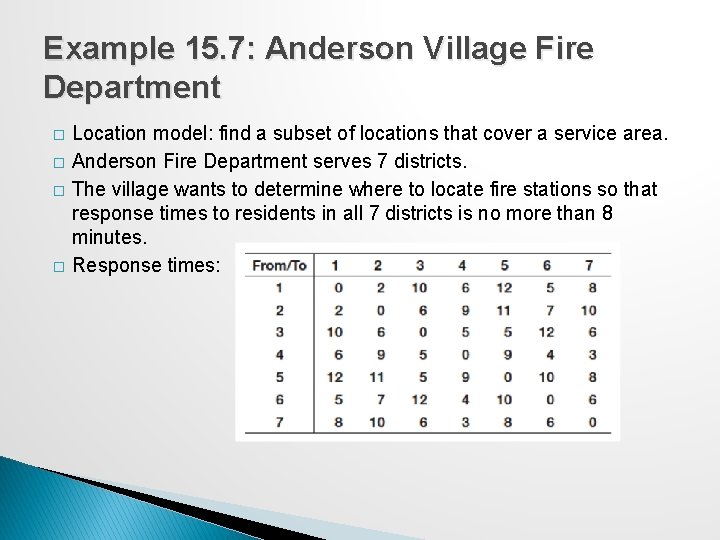 Example 15.7: Anderson Village Fire Department

□ Location model: find a subset of locations that cover a service area.
□ Anderson Fire Department serves 7 districts.
□ The village wants to determine where to locate fire stations so that response times to residents in all 7 districts is no more than 8 minutes.
□ Response times:

| From/To | 1 | 2 | 3 | 4 | 5 | 6 | 7 |
|---|---|---|---|---|---|---|---|
| 1 | 0 | 2 | 10 | 6 | 12 | 5 | 8 |
| 2 | 2 | 0 | 6 | 9 | 11 | 7 | 10 |
| 3 | 10 | 6 | 0 | 5 | 5 | 12 | 6 |
| 4 | 6 | 9 | 5 | 0 | 9 | 4 | 3 |
| 5 | 12 | 11 | 5 | 9 | 0 | 10 | 8 |
| 6 | 5 | 7 | 12 | 4 | 10 | 0 | 6 |
| 7 | 8 | 10 | 6 | 3 | 8 | 6 | 0 |